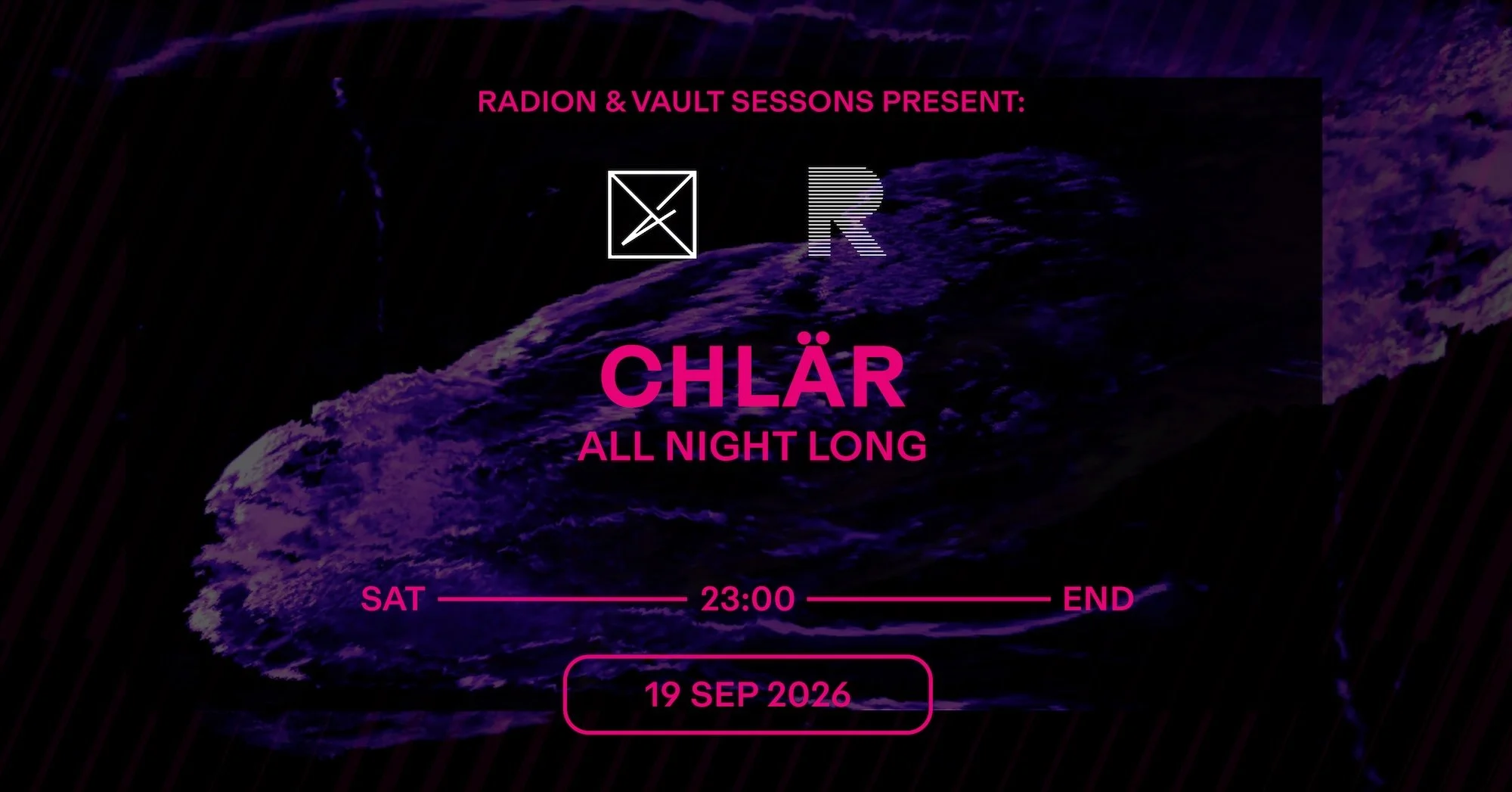 RADION & VAULT SESSONS PRESENT:

R

CHLÄR
ALL NIGHT LONG

SAT 23:00 END

19 SEP 2026